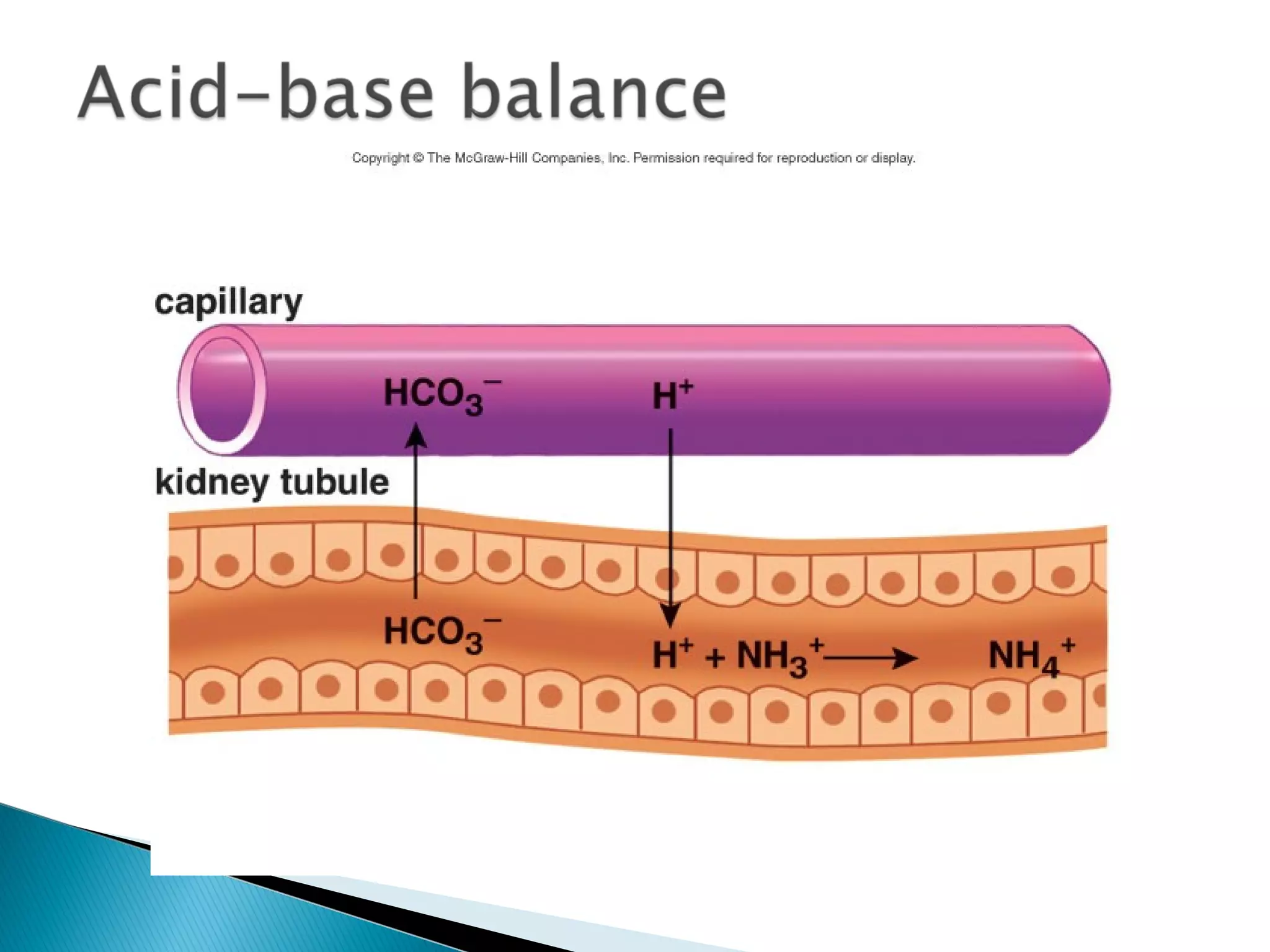 Acid–base balance

Copyright © The McGraw-Hill Companies, Inc. Permission required for reproduction or display.

capillary

$HCO_3^-$

$H^+$

kidney tubule

$HCO_3^-$

$H^+ + NH_3^+ \longrightarrow NH_4^+$